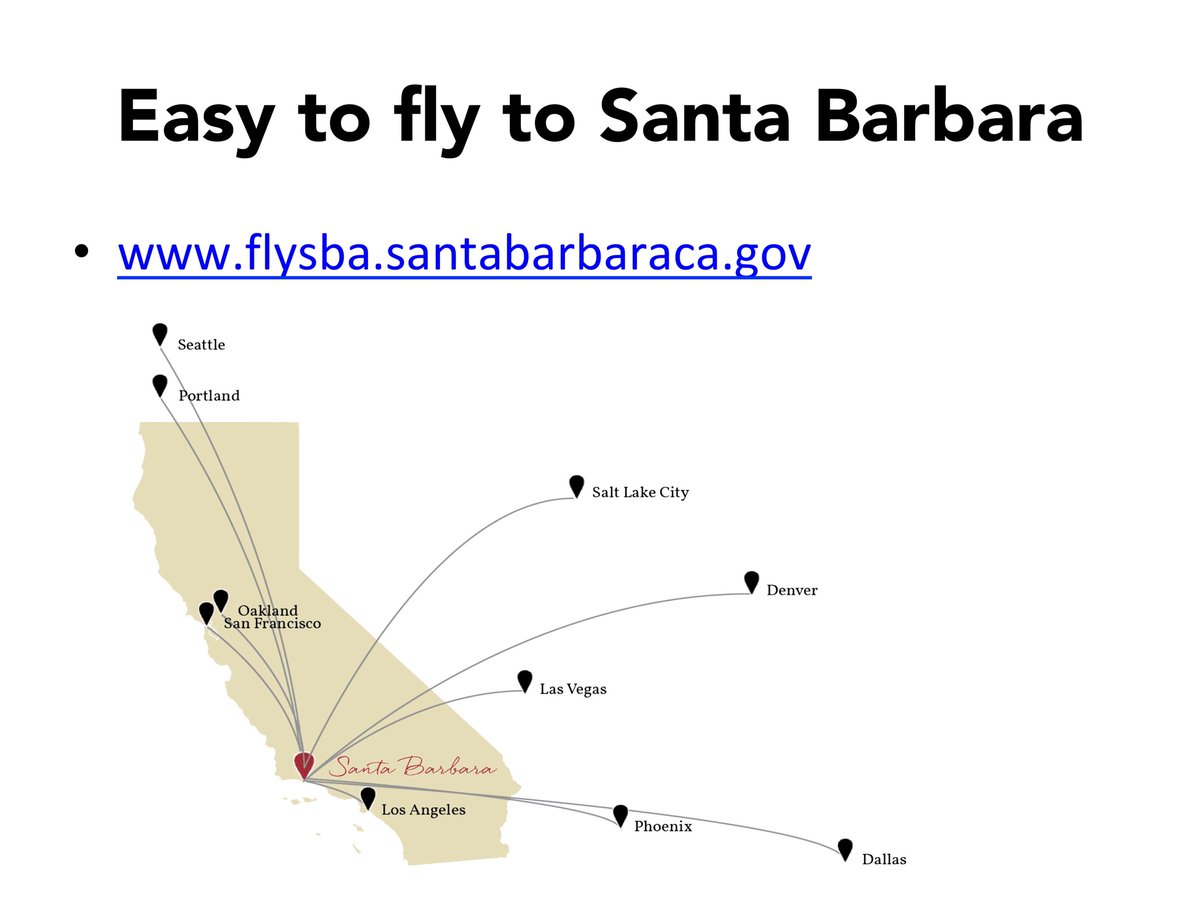 Easy to fly to Santa Barbara

• www.flysba.santabarbaraca.gov

Seattle

Portland

Salt Lake City

Denver

Oakland
San Francisco

Las Vegas

Santa Barbara

Los Angeles

Phoenix

Dallas